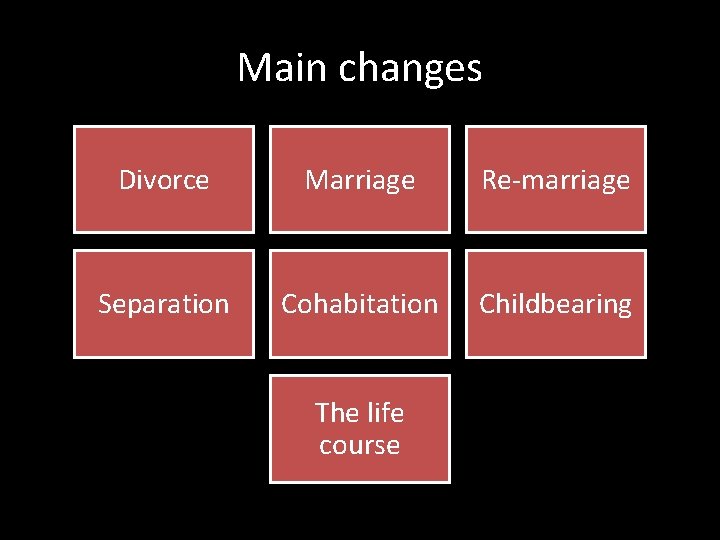 Main changes

Divorce

Marriage

Re-marriage

Separation

Cohabitation

Childbearing

The life course